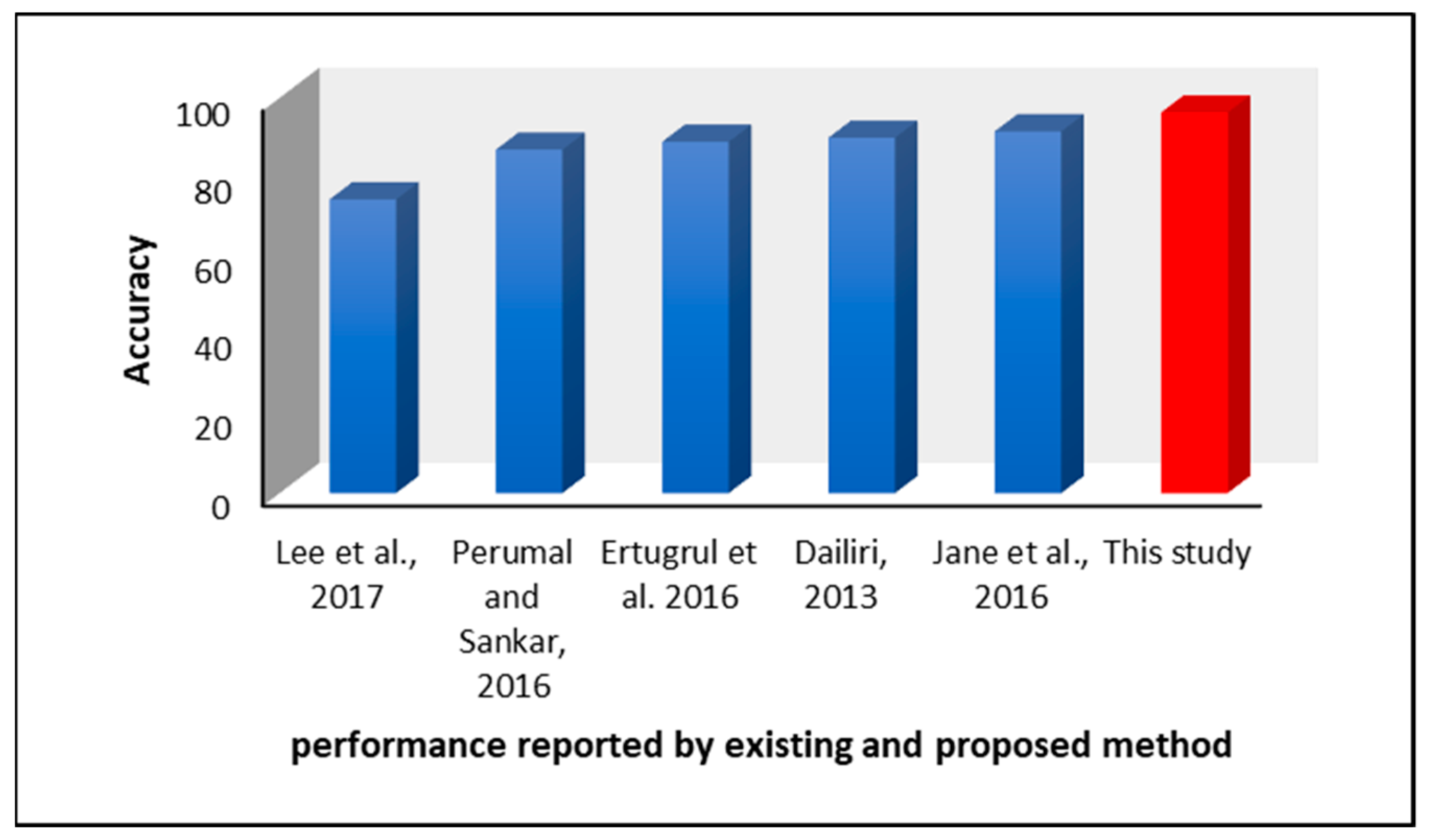 Accuracy

100
80
60
40
20
0

Lee et al., 2017
Perumal and Sankar, 2016
Ertugrul et al. 2016
Dailiri, 2013
Jane et al., 2016
This study

performance reported by existing and proposed method